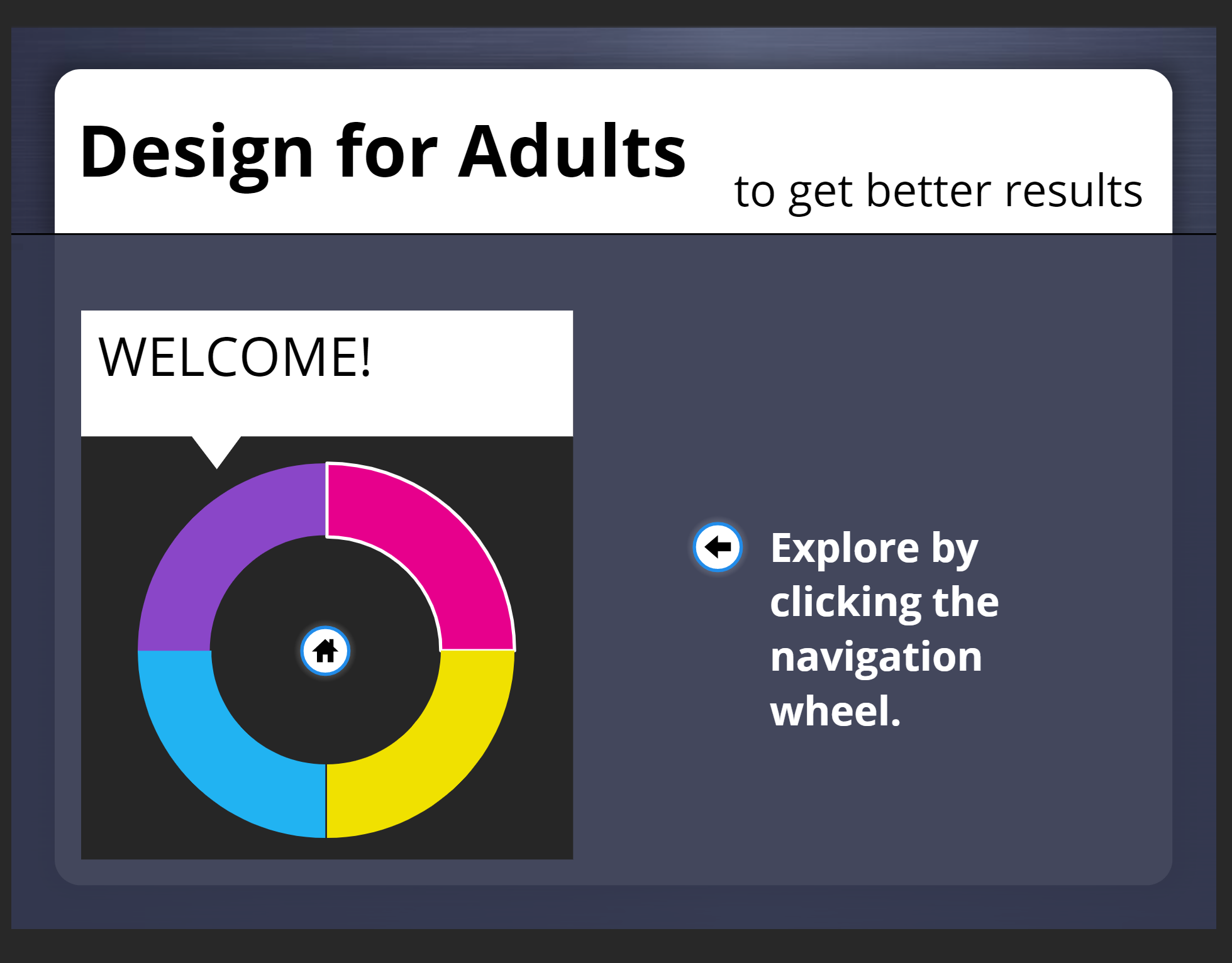 Design for Adults to get better results

WELCOME!

Explore by clicking the navigation wheel.